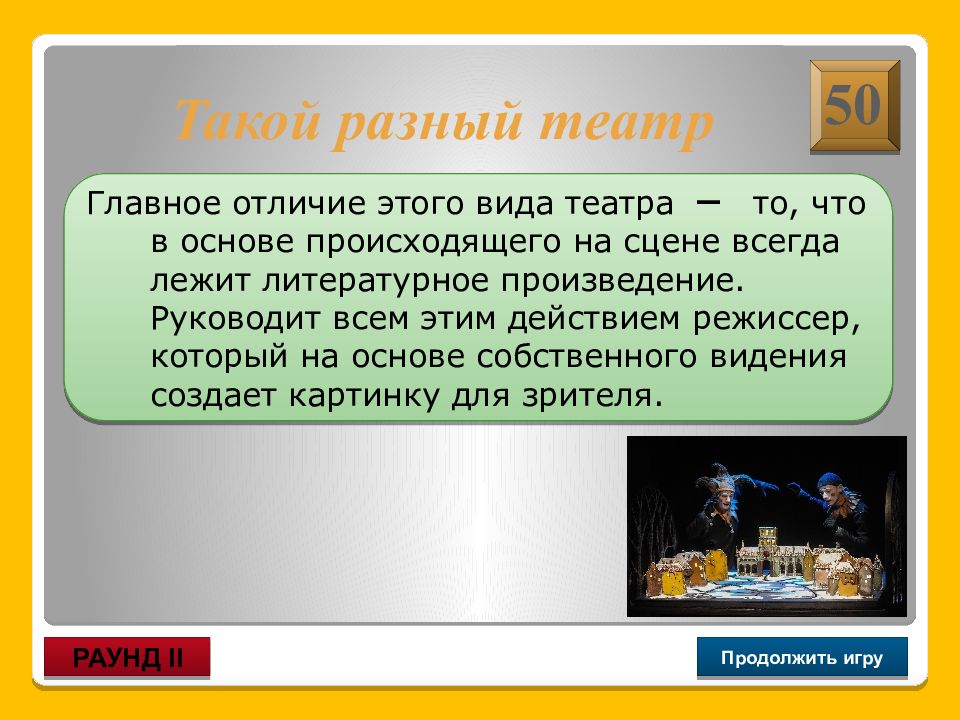 Такой разный театр

50

Главное отличие этого вида театра – то, что в основе происходящего на сцене всегда лежит литературное произведение. Руководит всем этим действием режиссер, который на основе собственного видения создает картинку для зрителя.

РАУНД II

Продолжить игру